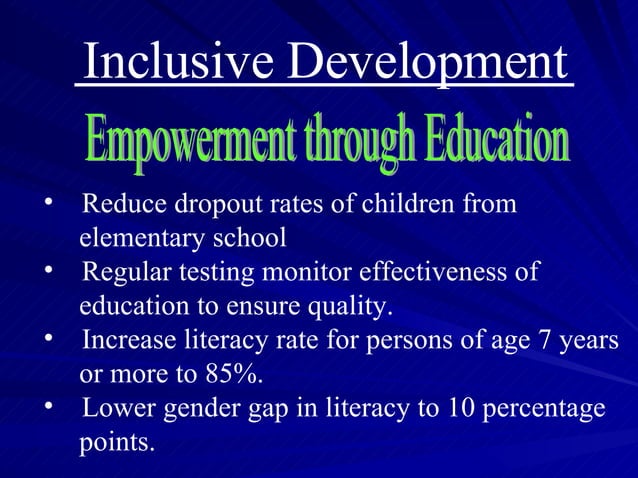 Inclusive Development

Empowerment through Education

• Reduce dropout rates of children from elementary school
• Regular testing monitor effectiveness of education to ensure quality.
• Increase literacy rate for persons of age 7 years or more to 85%.
• Lower gender gap in literacy to 10 percentage points.